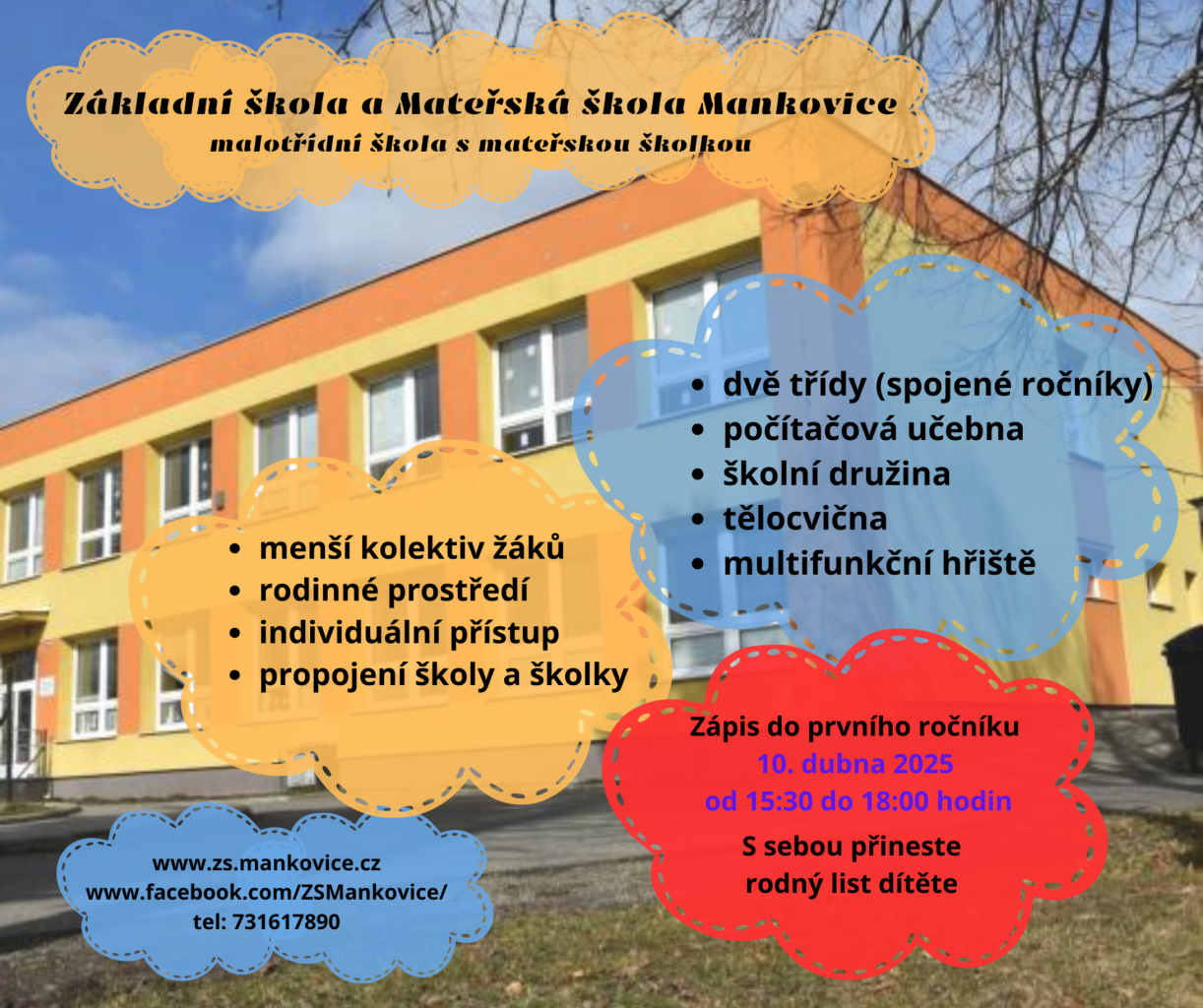 Základní škola a Mateřská škola Mankovice
malotřídní škola s mateřskou školkou

- dvě třídy (spojené ročníky)
- počítačová učebna
- školní družina
- tělocvična
- multifunkční hřiště

- menší kolektiv žáků
- rodinné prostředí
- individuální přístup
- propojení školy a školky

Zápis do prvního ročníku
10. dubna 2025
od 15:30 do 18:00 hodin
S sebou přineste
rodný list dítěte

www.zs.mankovice.cz
www.facebook.com/ZSMankovice/
tel: 731617890